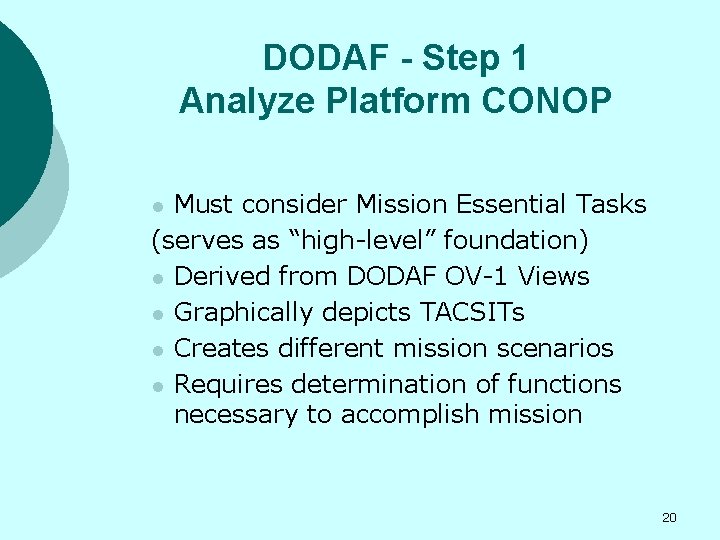 DODAF - Step 1
Analyze Platform CONOP

- Must consider Mission Essential Tasks
(serves as “high-level” foundation)
- Derived from DODAF OV-1 Views
- Graphically depicts TACSITs
- Creates different mission scenarios
- Requires determination of functions necessary to accomplish mission

20